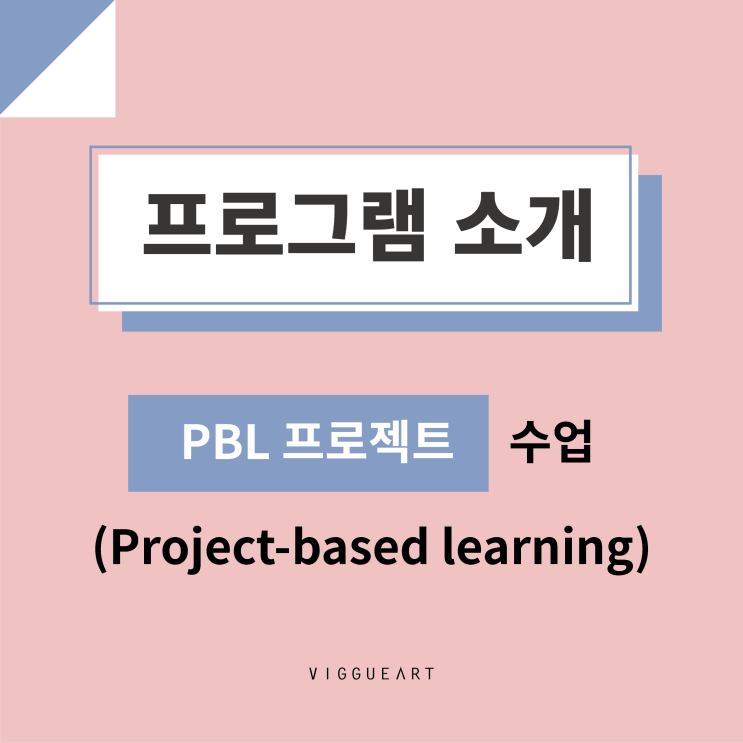 프로그램 소개

PBL 프로젝트 수업

(Project-based learning)

VIGGUEART